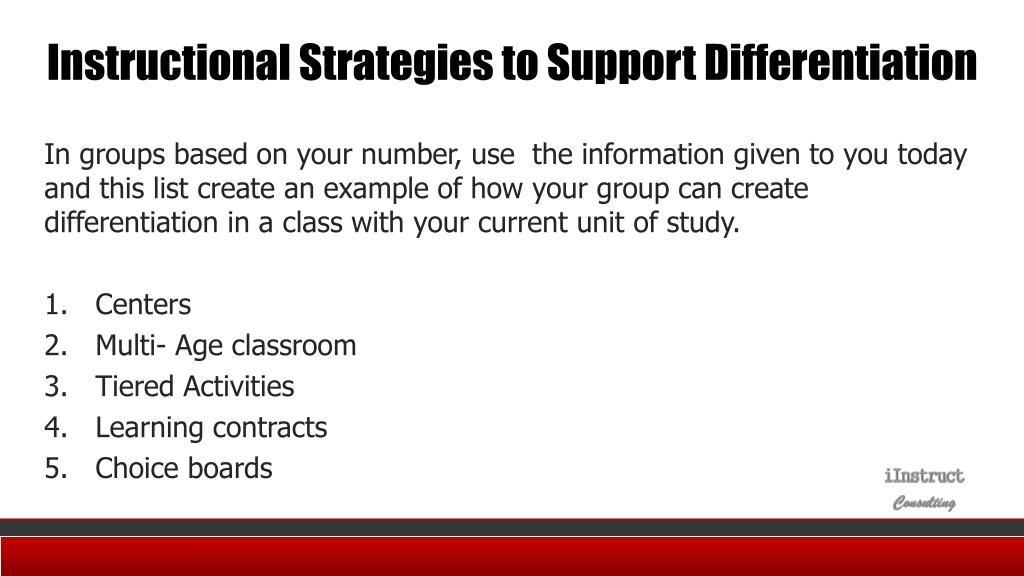 Instructional Strategies to Support Differentiation

In groups based on your number, use  the information given to you today and this list create an example of how your group can create differentiation in a class with your current unit of study.

1. Centers
2. Multi- Age classroom
3. Tiered Activities
4. Learning contracts
5. Choice boards

iInstruct
Consulting